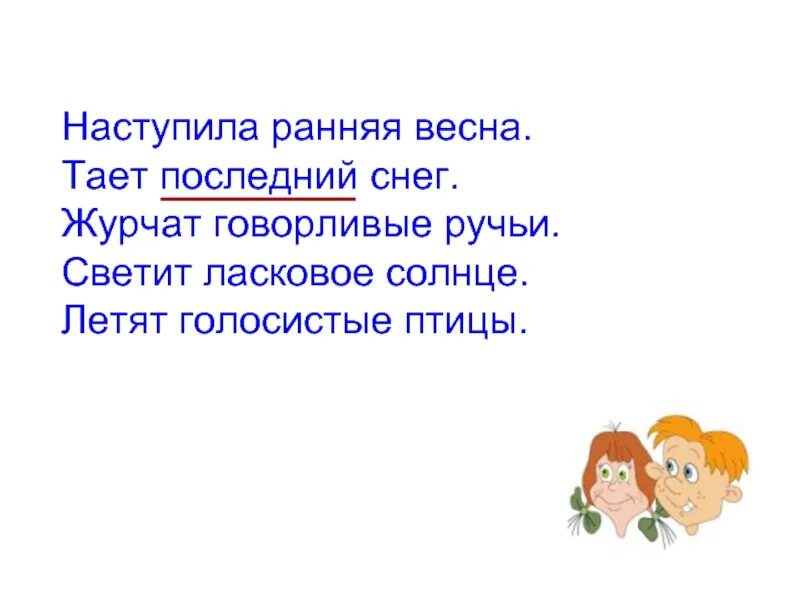 Наступила ранняя весна.
Тает последний снег.
Журчат говорливые ручьи.
Светит ласковое солнце.
Летят голосистые птицы.